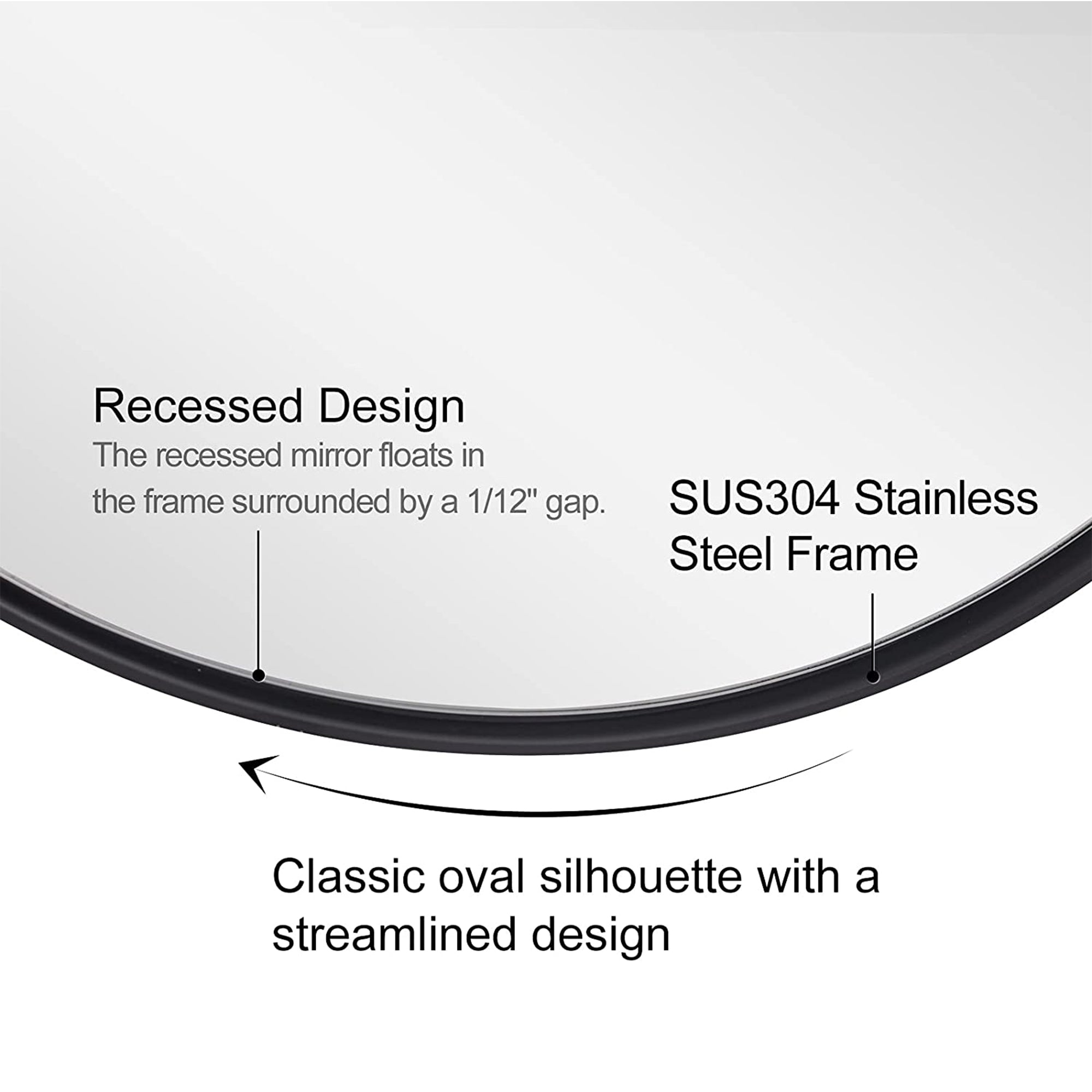 Recessed Design
The recessed mirror floats in the frame surrounded by a 1/12" gap.

SUS304 Stainless Steel Frame

Classic oval silhouette with a streamlined design